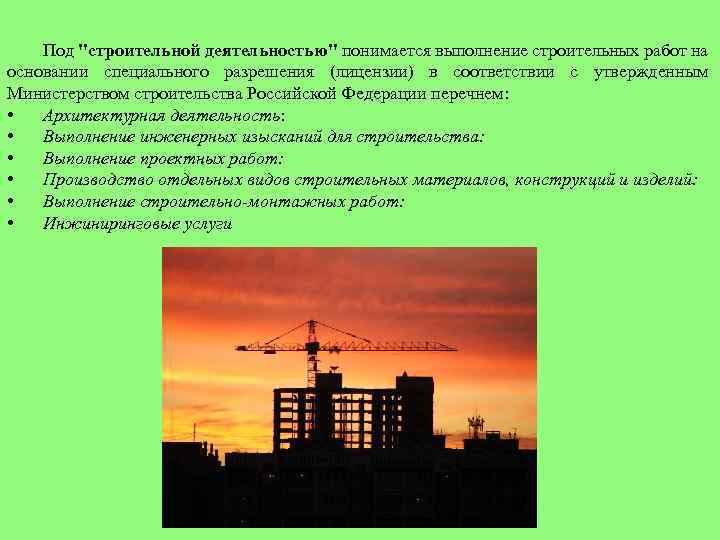 Под "строительной деятельностью" понимается выполнение строительных работ на основании специального разрешения (лицензии) в соответствии с утвержденным Министерством строительства Российской Федерации перечнем:

• Архитектурная деятельность:
• Выполнение инженерных изысканий для строительства:
• Выполнение проектных работ:
• Производство отдельных видов строительных материалов, конструкций и изделий:
• Выполнение строительно-монтажных работ:
• Инжиниринговые услуги